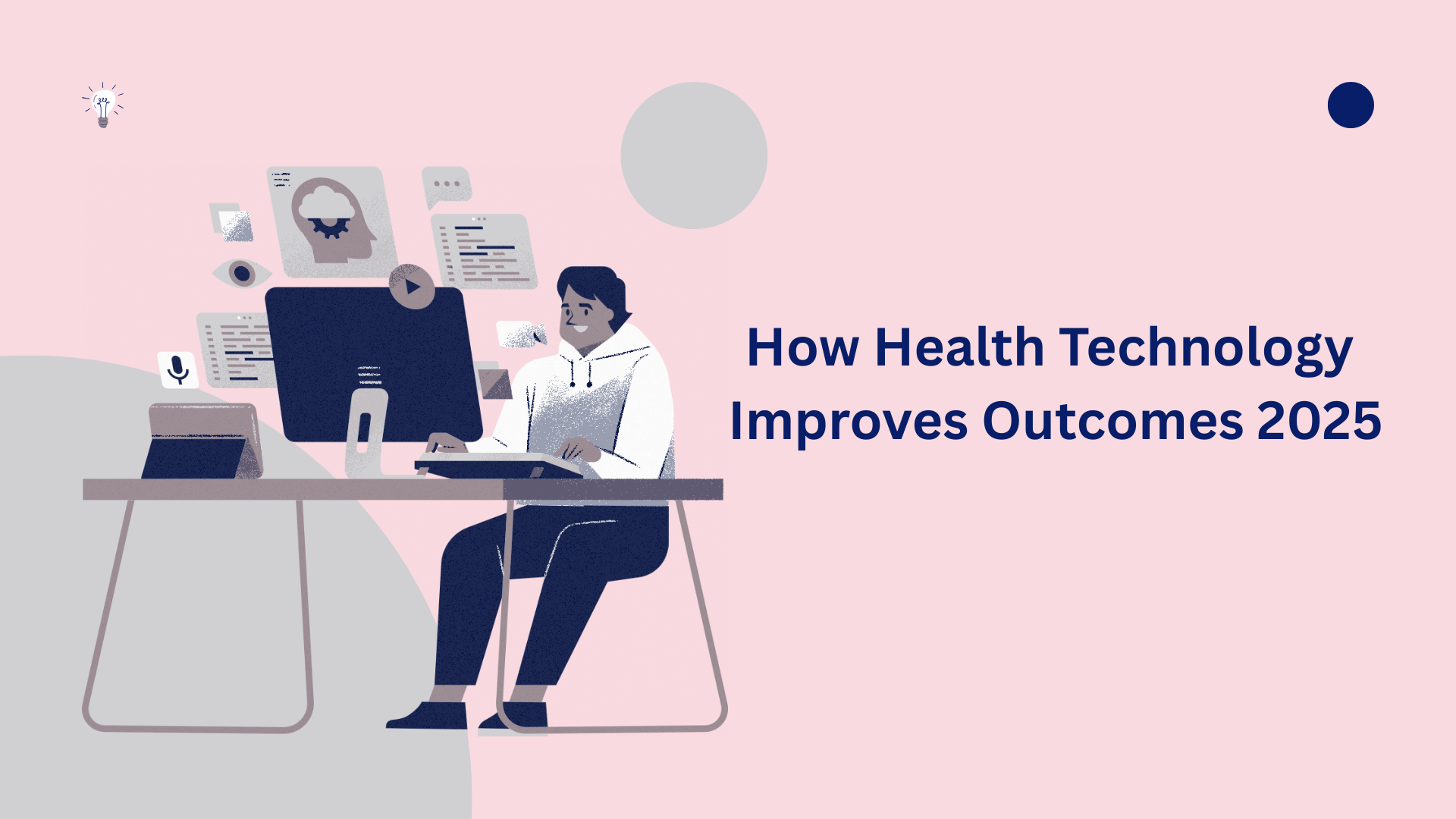 How Health Technology Improves Outcomes 2025